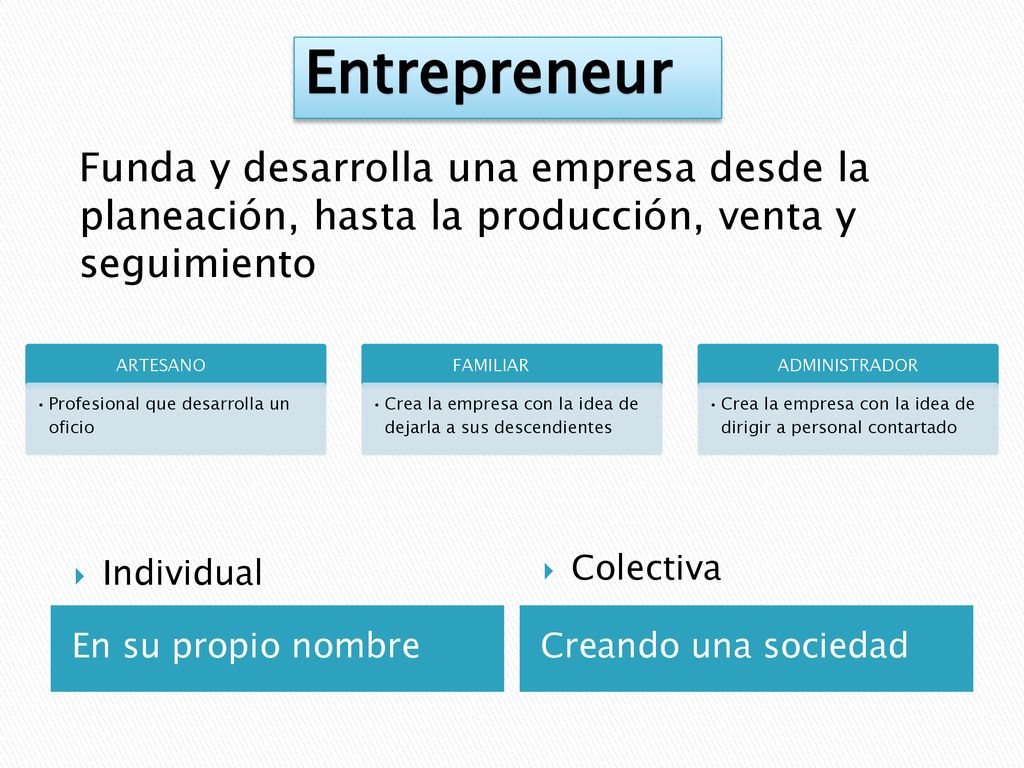 Entrepreneur

Funda y desarrolla una empresa desde la planeación, hasta la producción, venta y seguimiento

ARTESANO
• Profesional que desarrolla un oficio

FAMILIAR
• Crea la empresa con la idea de dejarla a sus descendientes

ADMINISTRADOR
• Crea la empresa con la idea de dirigir a personal contartado

Individual

En su propio nombre

Colectiva

Creando una sociedad